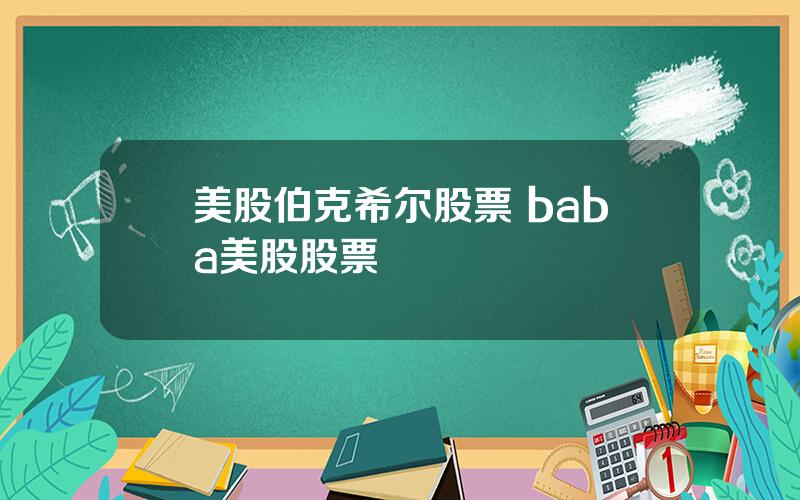 美股伯克希尔股票 baba美股股票